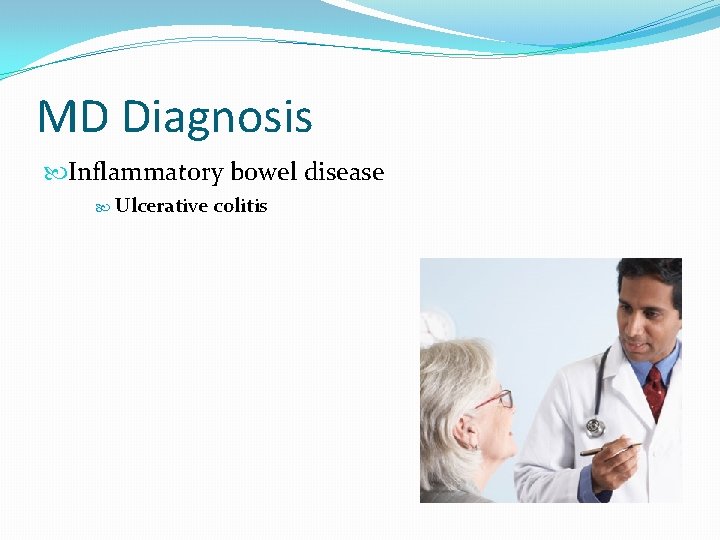 MD Diagnosis

Inflammatory bowel disease

Ulcerative colitis